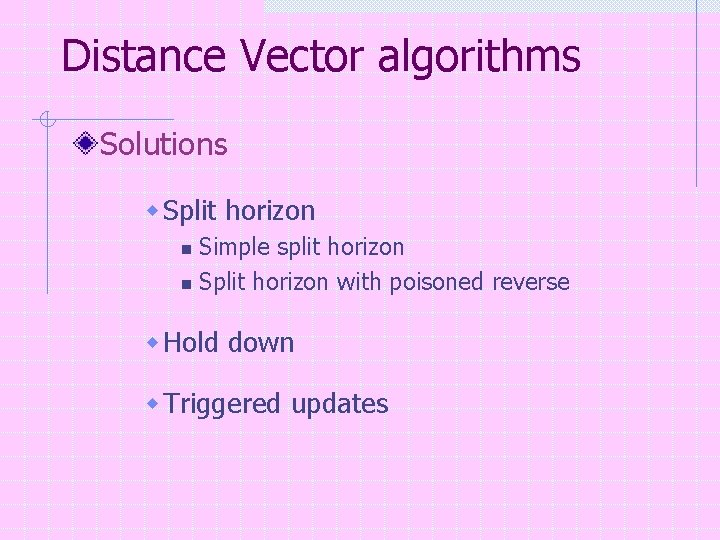 Distance Vector algorithms

Solutions

Split horizon

Simple split horizon

Split horizon with poisoned reverse

Hold down

Triggered updates